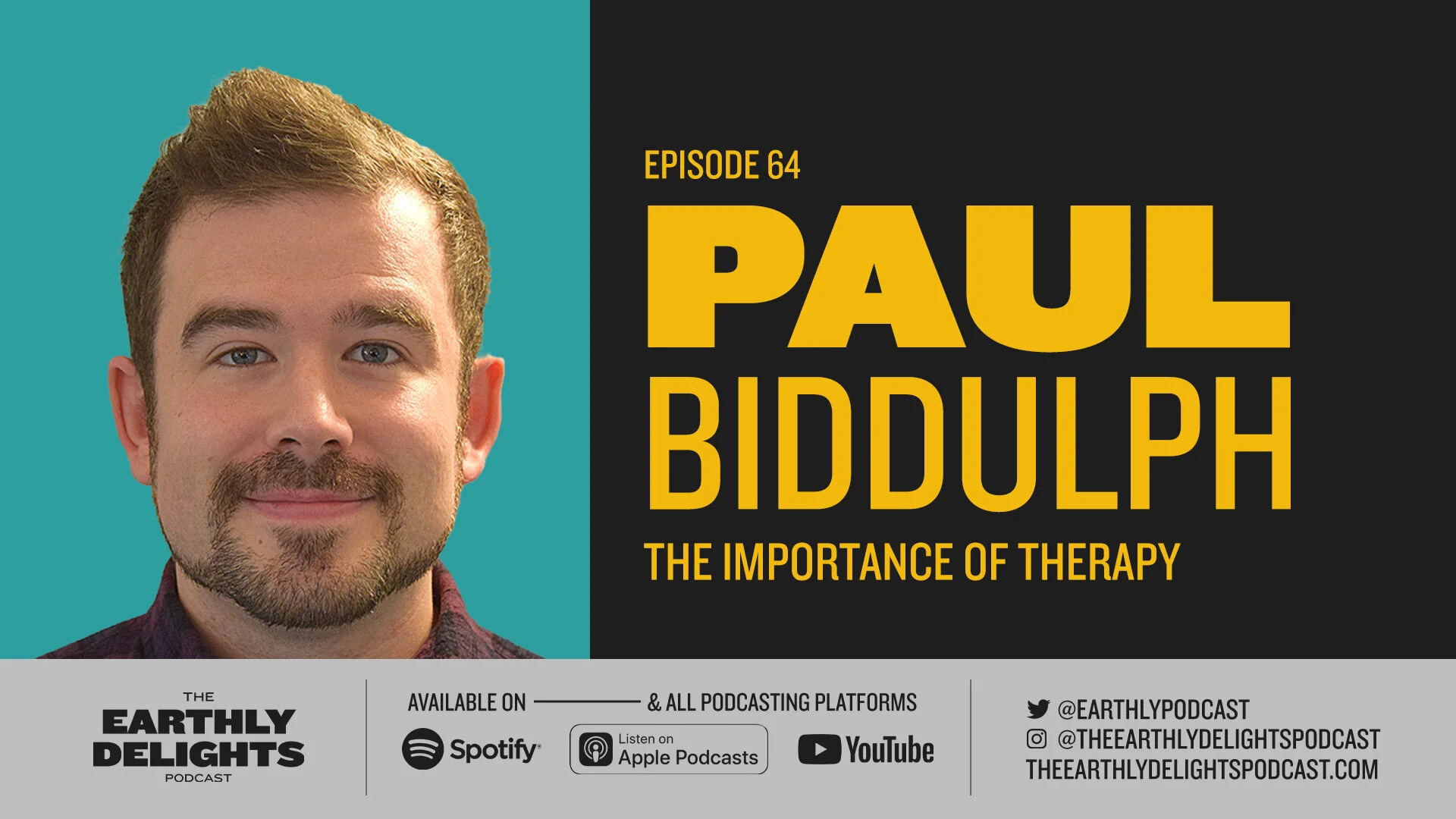 EPISODE 64

PAUL
BIDDULPH

THE IMPORTANCE OF THERAPY

THE
EARTHLY
DELIGHTS
PODCAST

AVAILABLE ON & ALL PODCASTING PLATFORMS

Spotify

Listen on
Apple Podcasts

YouTube

@EARTHLYPODCAST
@THEEARTHLYDELIGHTSPODCAST
THEEARTHLYDELIGHTSPODCAST.COM